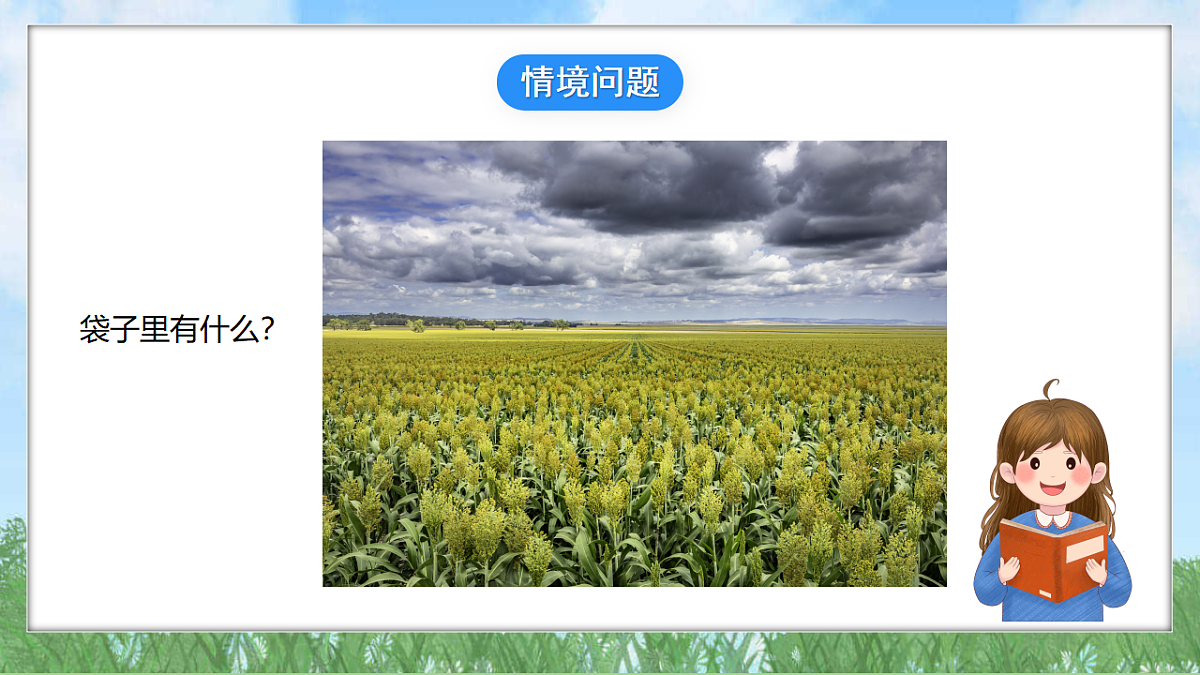 情境问题

袋子里有什么?